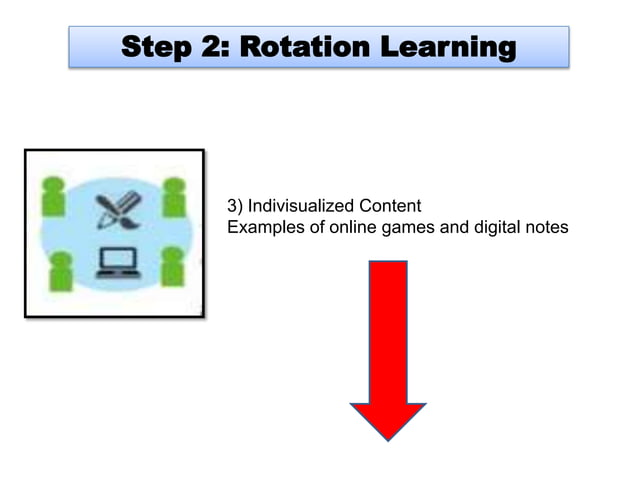 Step 2: Rotation Learning

3) Indivisualized Content
Examples of online games and digital notes